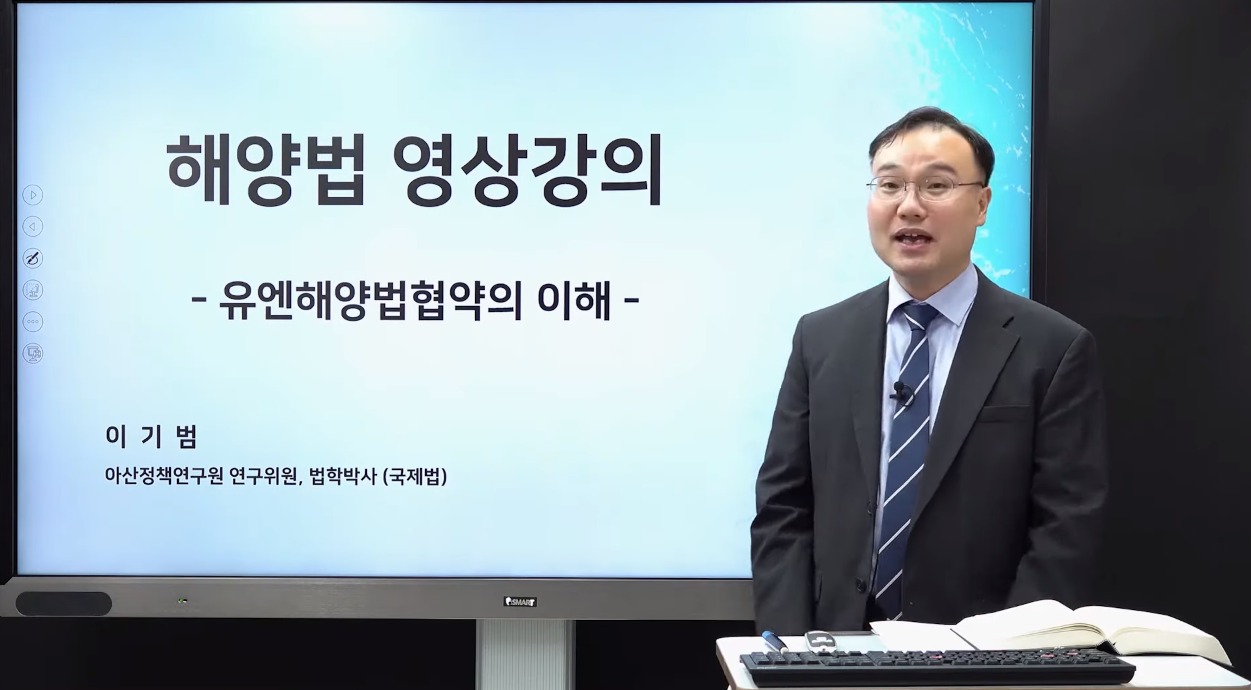 해양법 영상강의

- 유엔해양법협약의 이해 -

이 기 범

아산정책연구원 연구위원, 법학박사 (국제법)

SMART